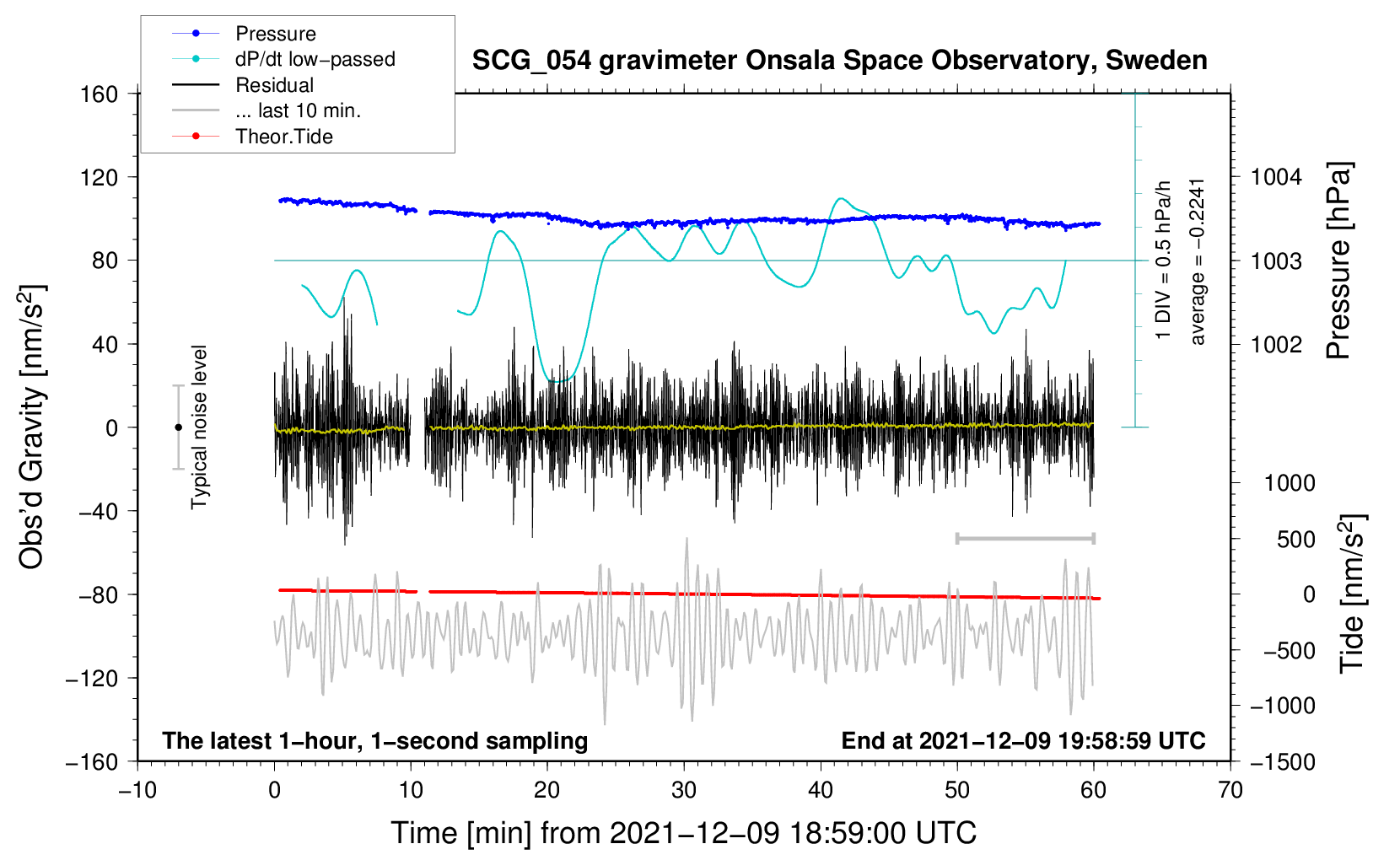 Pressure
dP/dt low−passed
Residual
... last 10 min.
Theor.Tide

SCG_054 gravimeter Onsala Space Observatory, Sweden

160
120
80
40
0
−40
−80
−120
−160

Obs'd Gravity [nm/s$^2$]

Typical noise level

1 DIV = 0.5 hPa/h
average = −0.2241

1004
1003
1002
Pressure [hPa]

1000
500
0
−500
−1000
−1500
Tide [nm/s$^2$]

The latest 1−hour, 1−second sampling
End at 2021−12−09 19:58:59 UTC

−10
0
10
20
30
40
50
60
70

Time [min] from 2021−12−09 18:59:00 UTC